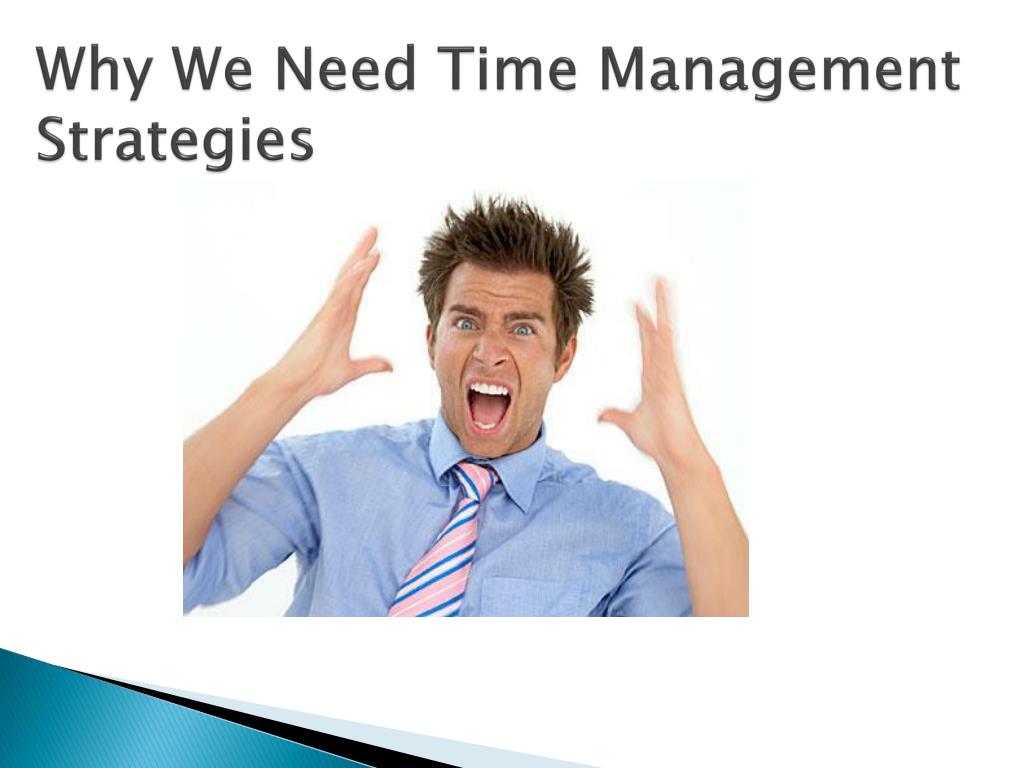 Why We Need Time Management Strategies